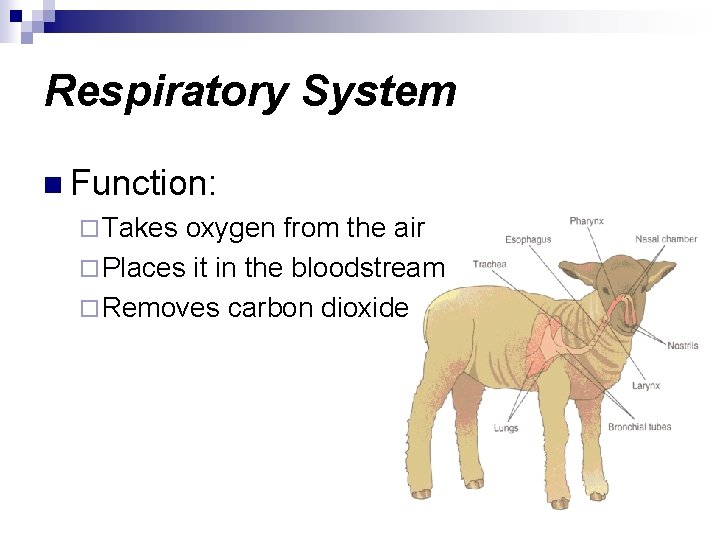 Respiratory System

Function:

Takes oxygen from the air

Places it in the bloodstream

Removes carbon dioxide

Pharynx
Esophagus
Nasal chamber
Trachea
Nostrils
Larynx
Lungs
Bronchial tubes